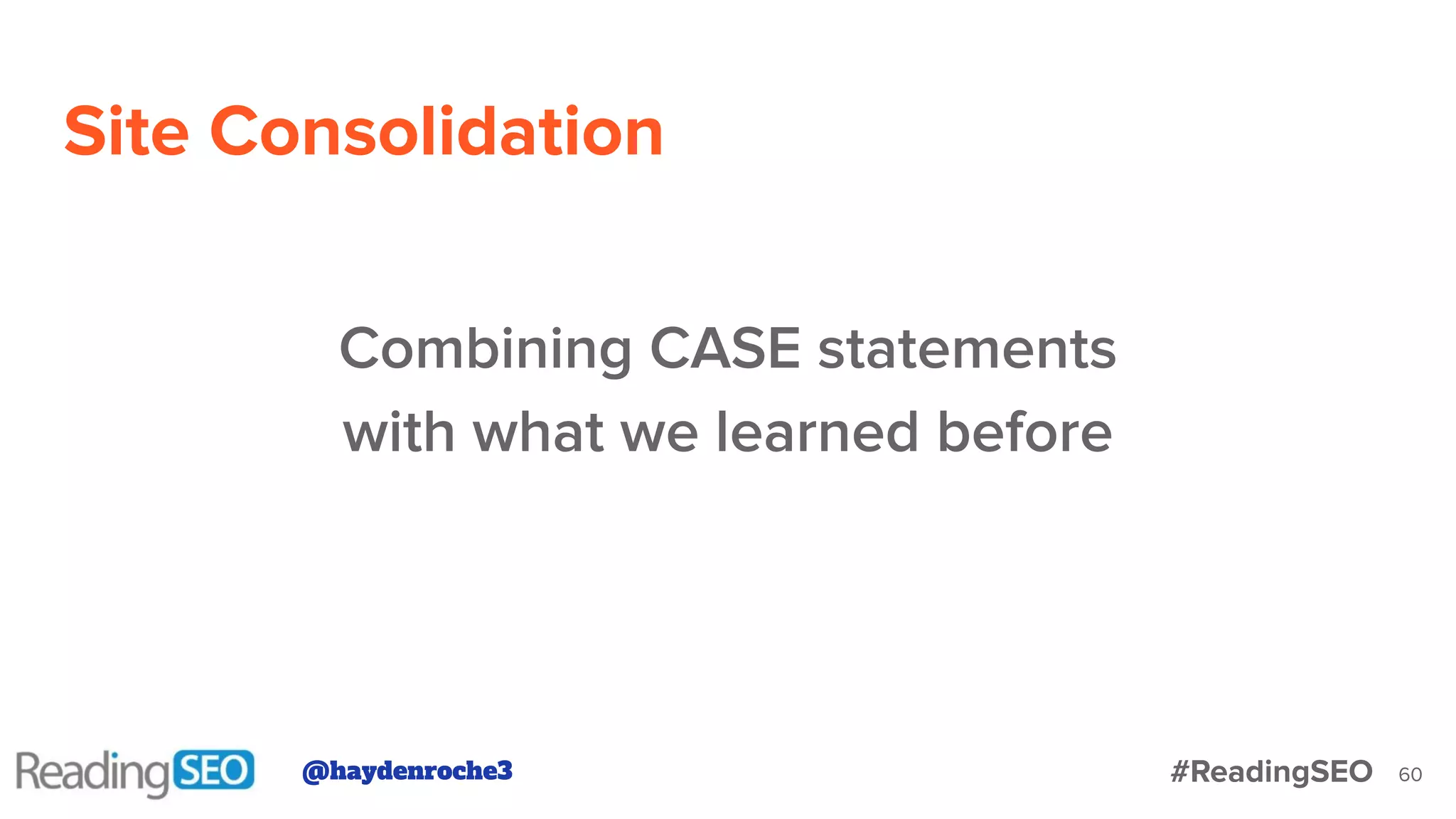 Site Consolidation

Combining CASE statements with what we learned before

ReadingSEO @haydenroche3 #ReadingSEO 60